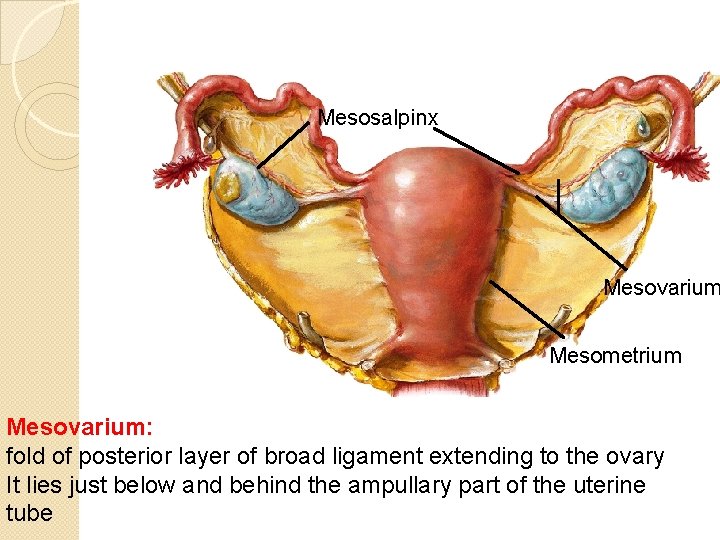 Mesosalpinx

Mesovarium

Mesometrium

Mesovarium:
fold of posterior layer of broad ligament extending to the ovary
It lies just below and behind the ampullary part of the uterine tube